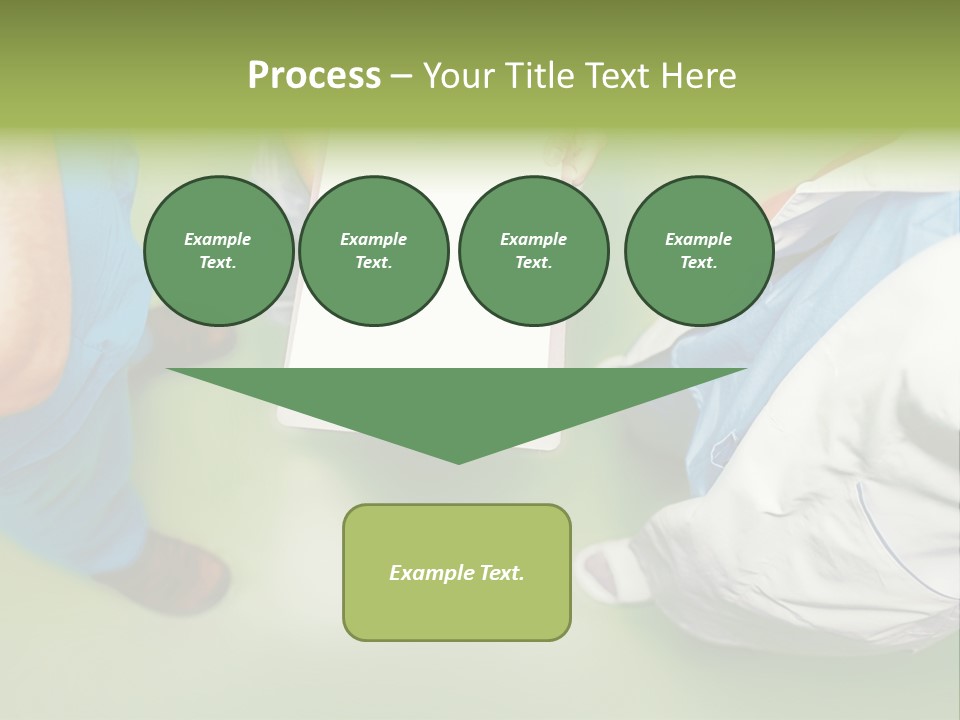 Process – Your Title Text Here

Example Text.

Example Text.

Example Text.

Example Text.

Example Text.